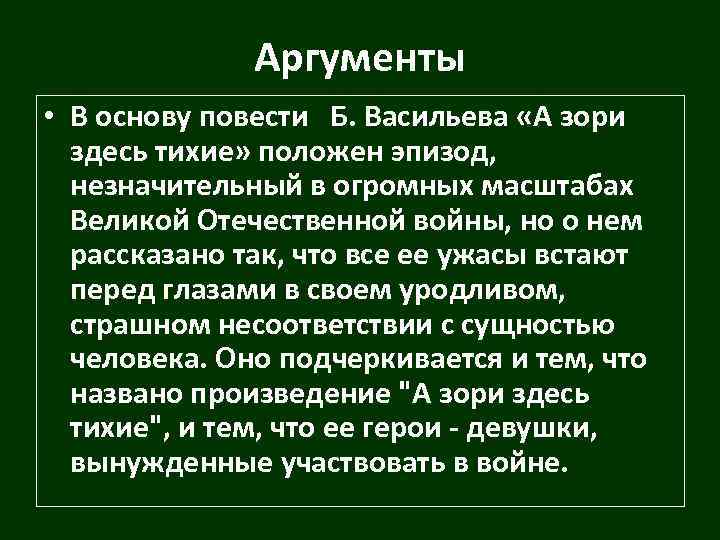 Аргументы

• В основу повести Б. Васильева «А зори здесь тихие» положен эпизод, незначительный в огромных масштабах Великой Отечественной войны, но о нем рассказано так, что все ее ужасы встают перед глазами в своем уродливом, страшном несоответствии с сущностью человека. Оно подчеркивается и тем, что названо произведение "А зори здесь тихие", и тем, что ее герои - девушки, вынужденные участвовать в войне.